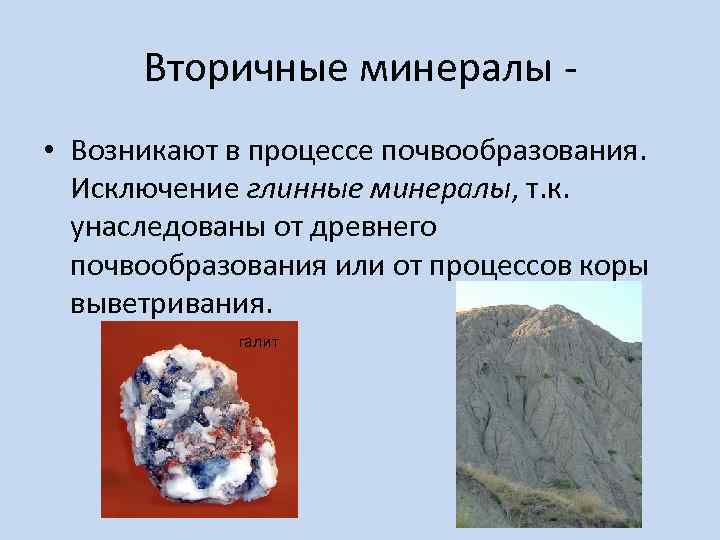 Вторичные минералы -

• Возникают в процессе почвообразования. Исключение глинные минералы, т.к. унаследованы от древнего почвообразования или от процессов коры выветривания.

галит